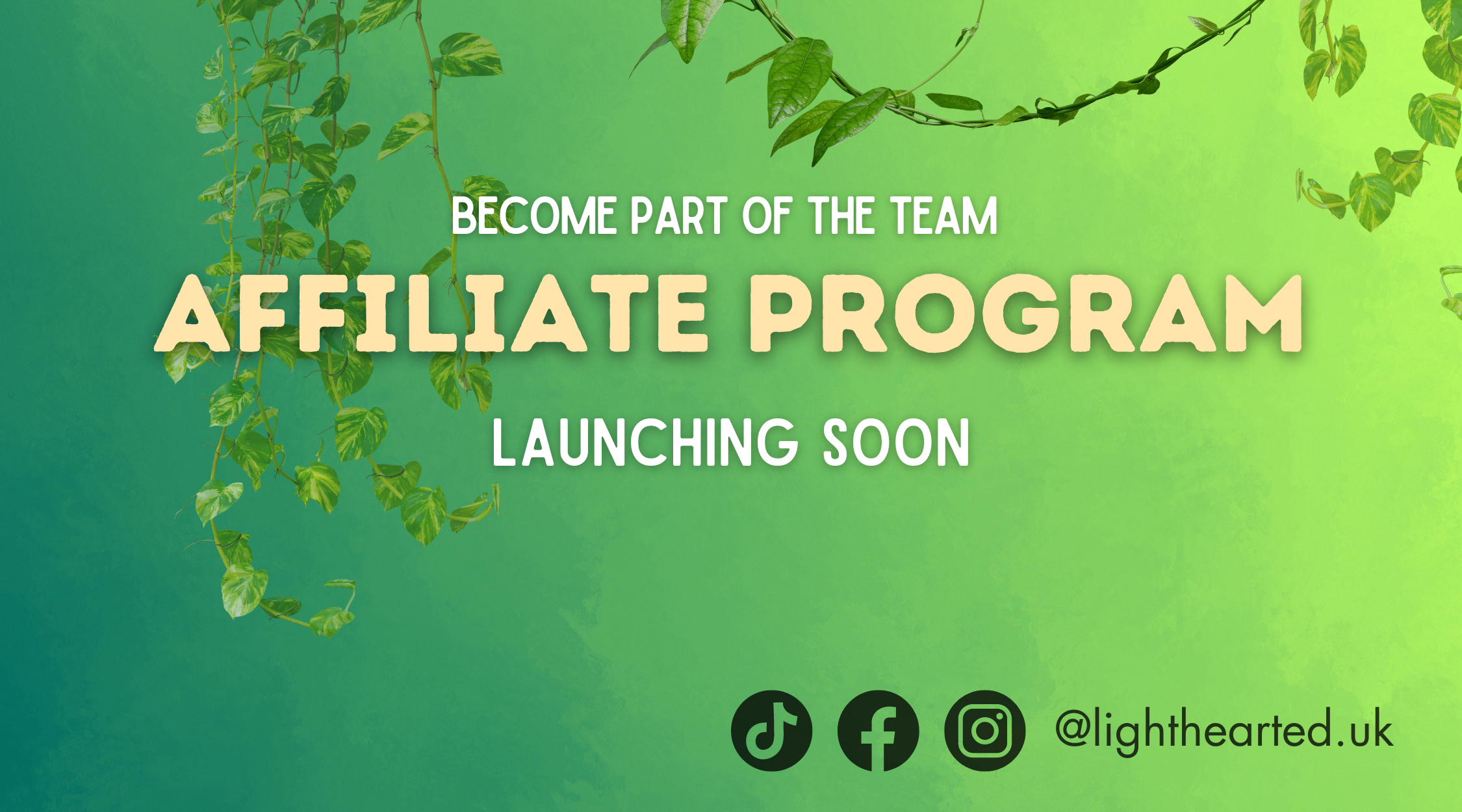 BECOME PART OF THE TEAM

AFFILIATE PROGRAM

LAUNCHING SOON

@lighthearted.uk